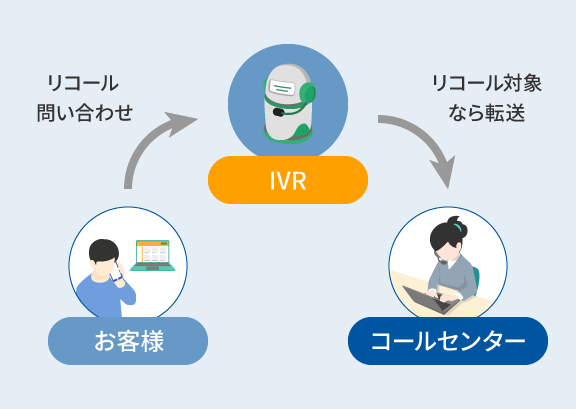 リコール
問い合わせ

IVR

リコール対象
なら転送

お客様

コールセンター